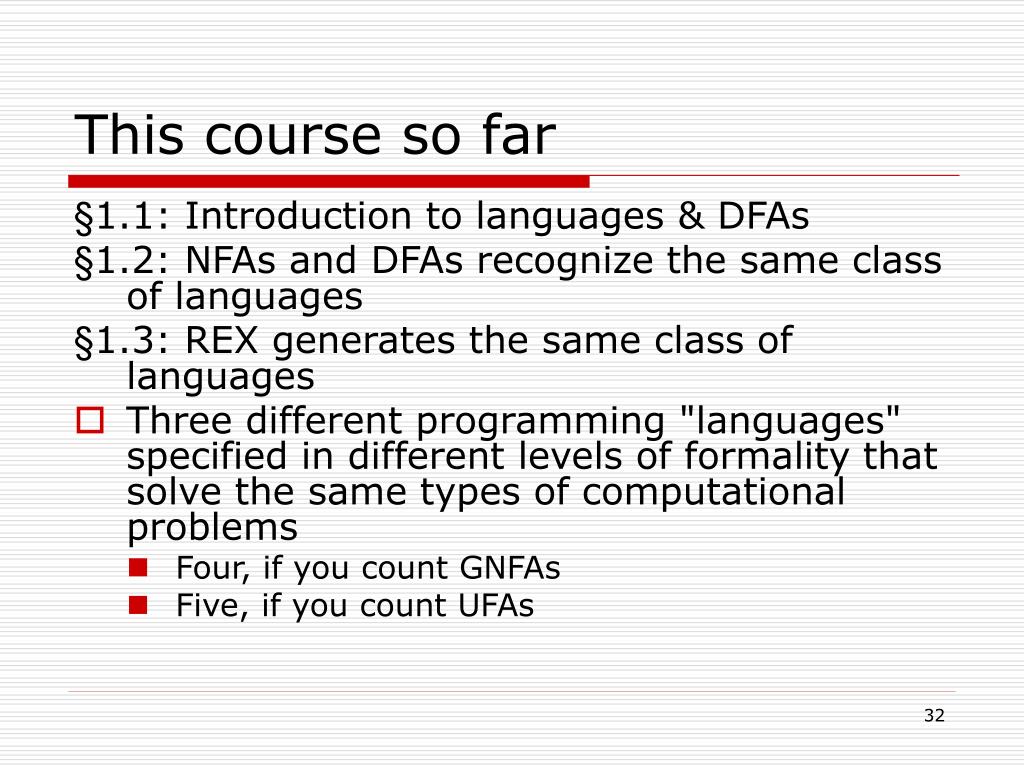 This course so far

§1.1: Introduction to languages & DFAs

§1.2: NFAs and DFAs recognize the same class of languages

§1.3: REX generates the same class of languages

Three different programming "languages" specified in different levels of formality that solve the same types of computational problems

Four, if you count GNFAs

Five, if you count UFAs

32